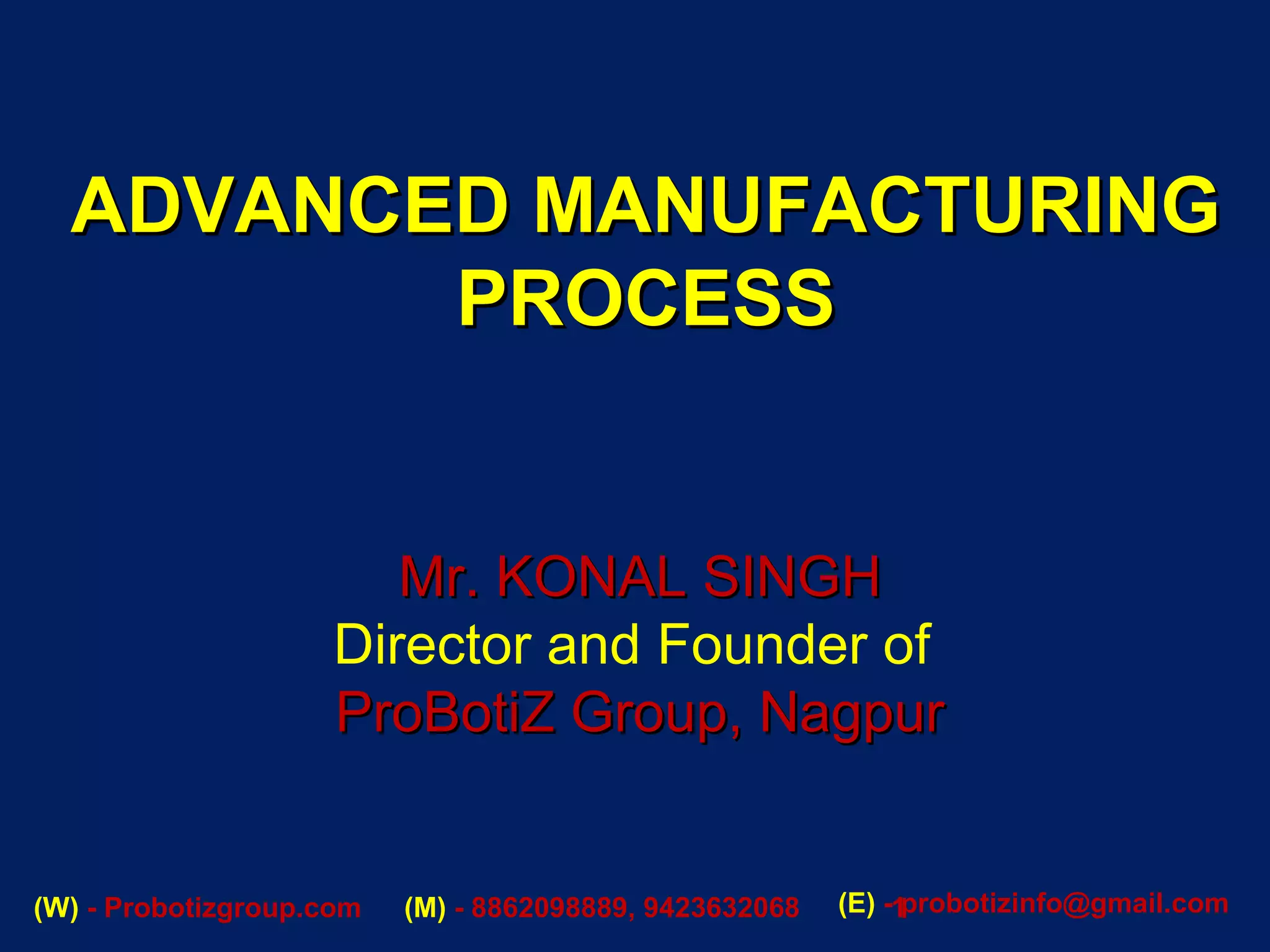 ADVANCED MANUFACTURING PROCESS

Mr. KONAL SINGH
Director and Founder of
ProBotiZ Group, Nagpur

(W) - Probotizgroup.com (M) - 8862098889, 9423632068 (E) - probotizinfo@gmail.com

1